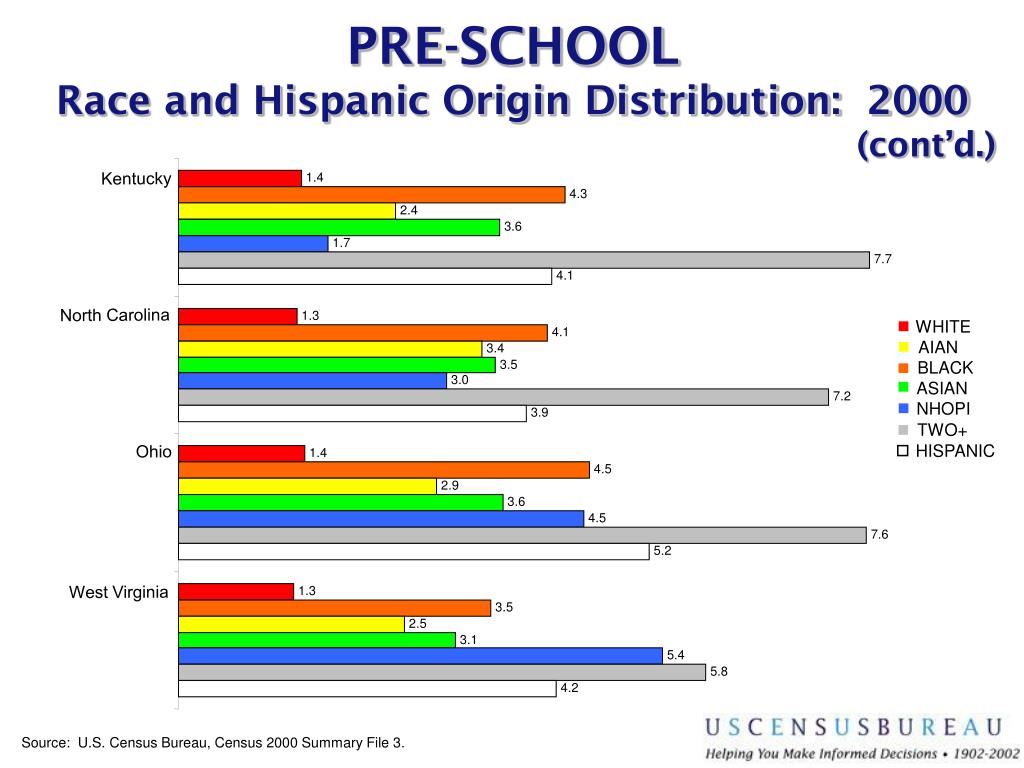 PRE-SCHOOL
Race and Hispanic Origin Distribution: 2000
(cont'd.)

Kentucky
1.4
4.3
2.4
3.6
1.7
7.7
4.1

North Carolina
1.3
4.1
3.4
3.5
3.0
7.2
3.9

Ohio
1.4
4.5
2.9
3.6
4.5
7.6
5.2

West Virginia
1.3
3.5
2.5
3.1
5.4
5.8
4.2

WHITE
AIAN
BLACK
ASIAN
NHOPI
TWO+
HISPANIC

Source: U.S. Census Bureau, Census 2000 Summary File 3.

USCENSUSBUREAU
Helping You Make Informed Decisions • 1902-2002